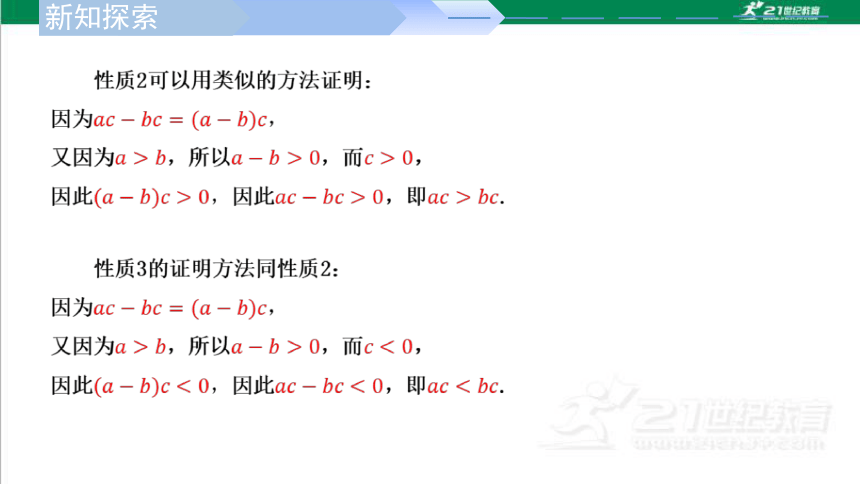 新知探索

21世纪教育

性质2可以用类似的方法证明：

因为$ac-bc=(a-b)c$，

又因为$a>b$，所以$a-b>0$，而$c>0$，

因此$(a-b)c>0$，因此$ac-bc>0$，即$ac>bc$.

性质3的证明方法同性质2：

因为$ac-bc=(a-b)c$，

又因为$a>b$，所以$a-b>0$，而$c<0$，

因此$(a-b)c<0$，因此$ac-bc<0$，即$ac<bc$.

21世纪教育